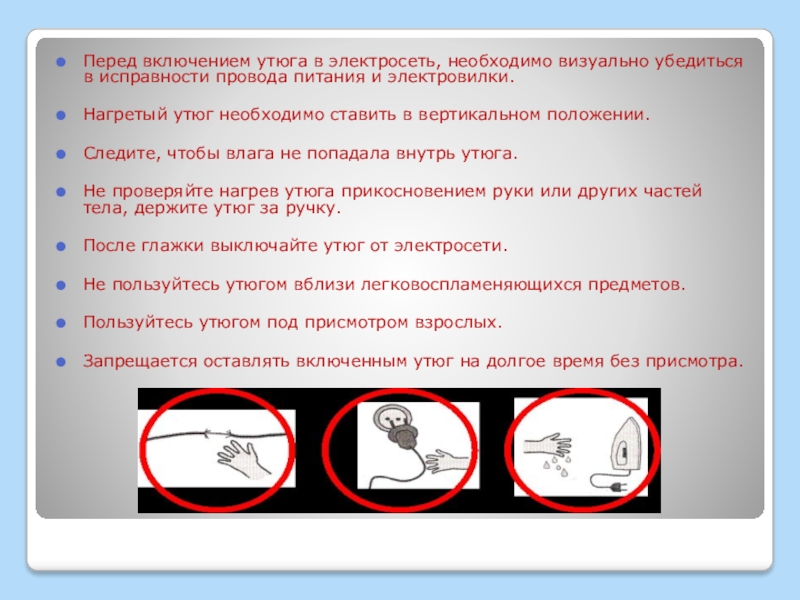 Перед включением утюга в электросеть, необходимо визуально убедиться в исправности провода питания и электровилки.

Нагретый утюг необходимо ставить в вертикальном положении.

Следите, чтобы влага не попадала внутрь утюга.

Не проверяйте нагрев утюга прикосновением руки или других частей тела, держите утюг за ручку.

После глажки выключайте утюг от электросети.

Не пользуйтесь утюгом вблизи легковоспламеняющихся предметов.

Пользуйтесь утюгом под присмотром взрослых.

Запрещается оставлять включенным утюг на долгое время без присмотра.